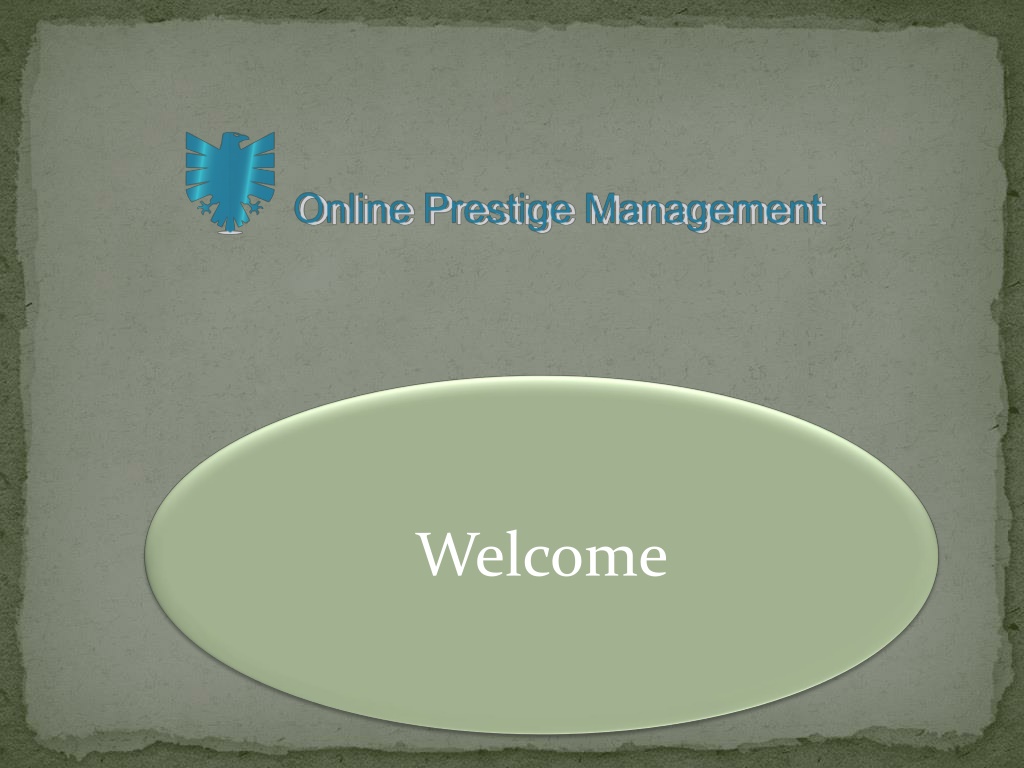 Online Prestige Management

Welcome